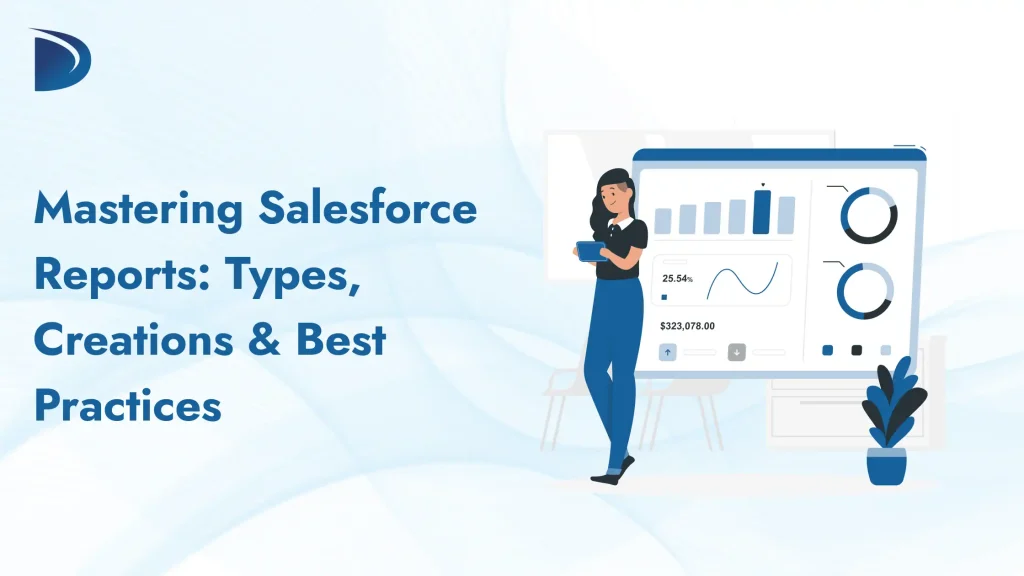 Mastering Salesforce Reports: Types, Creations & Best Practices

25.54%

$323,078.00